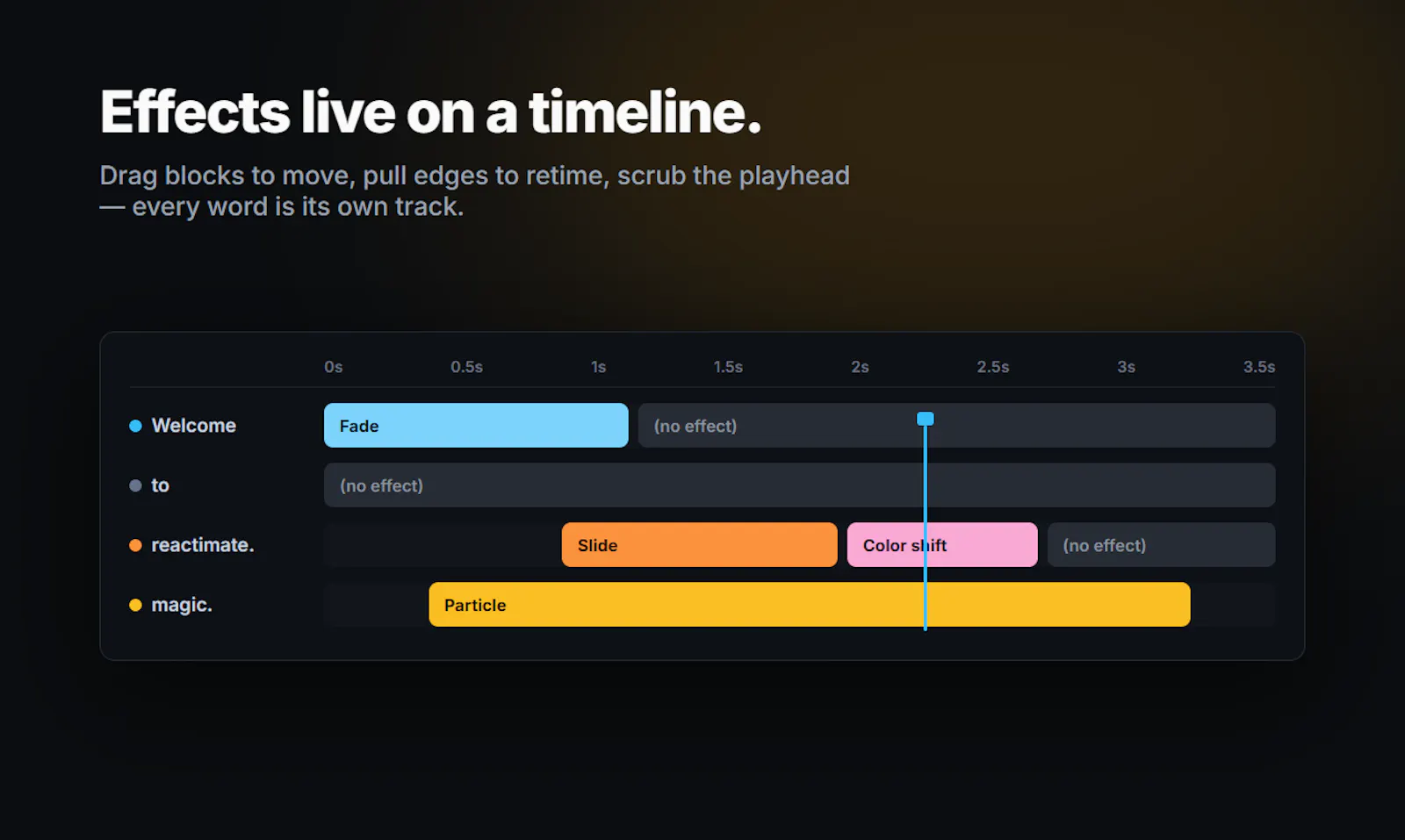 Effects live on a timeline.

Drag blocks to move, pull edges to retime, scrub the playhead — every word is its own track.

0s 0.5s 1s 1.5s 2s 2.5s 3s 3.5s

Welcome Fade (no effect)

to (no effect)

reactimate. Slide Color shift (no effect)

magic. Particle